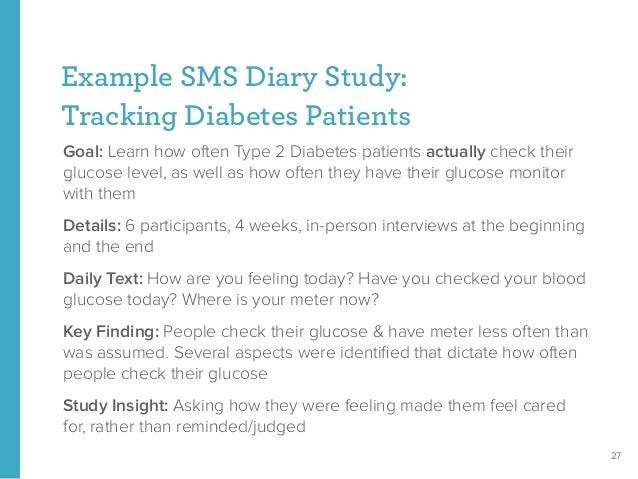 Example SMS Diary Study:
Tracking Diabetes Patients

Goal: Learn how often Type 2 Diabetes patients actually check their glucose level, as well as how often they have their glucose monitor with them

Details: 6 participants, 4 weeks, in-person interviews at the beginning and the end

Daily Text: How are you feeling today? Have you checked your blood glucose today? Where is your meter now?

Key Finding: People check their glucose & have meter less often than was assumed. Several aspects were identified that dictate how often people check their glucose

Study Insight: Asking how they were feeling made them feel cared for, rather than reminded/judged

27